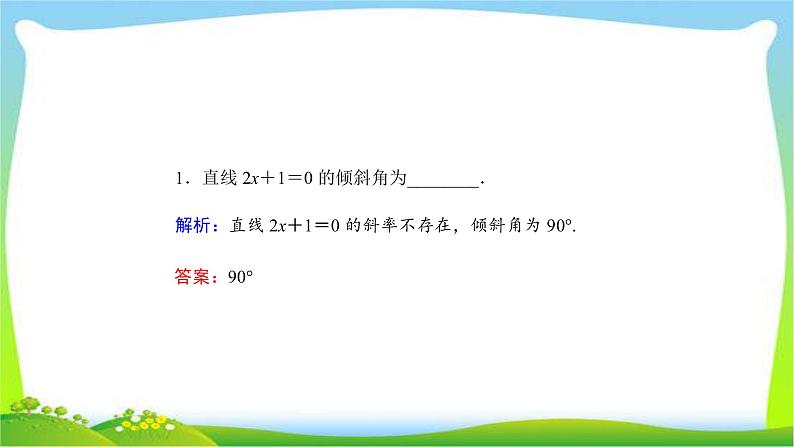 1．直线 $2x+1=0$ 的倾斜角为________．

解析：直线 $2x+1=0$ 的斜率不存在，倾斜角为 $90°$.

答案：$90°$